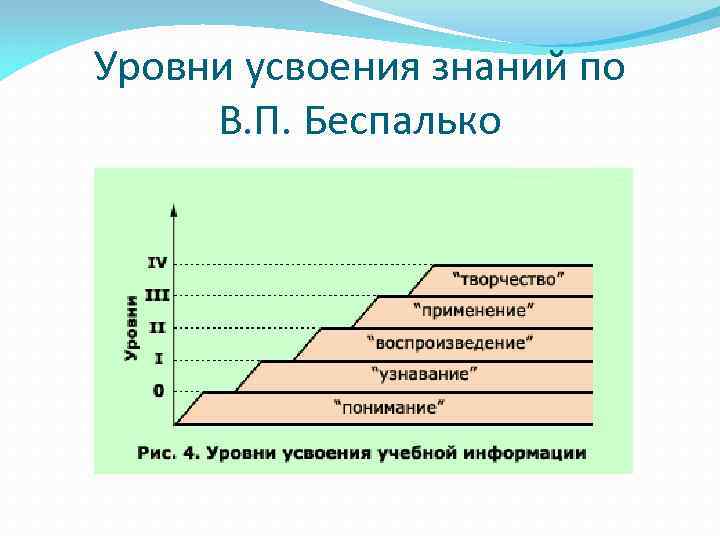 Уровни усвоения знаний по В.П. Беспалько

Уровни

IV
III
II
I
0

"творчество"
"применение"
"воспроизведение"
"узнавание"
"понимание"

Рис. 4. Уровни усвоения учебной информации